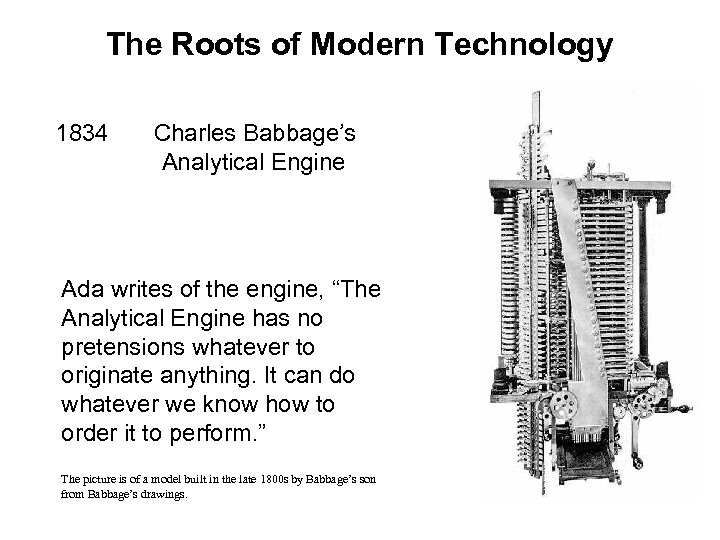 The Roots of Modern Technology

1834 Charles Babbage's Analytical Engine

Ada writes of the engine, "The Analytical Engine has no pretensions whatever to originate anything. It can do whatever we know how to order it to perform."

The picture is of a model built in the late 1800s by Babbage's son from Babbage's drawings.